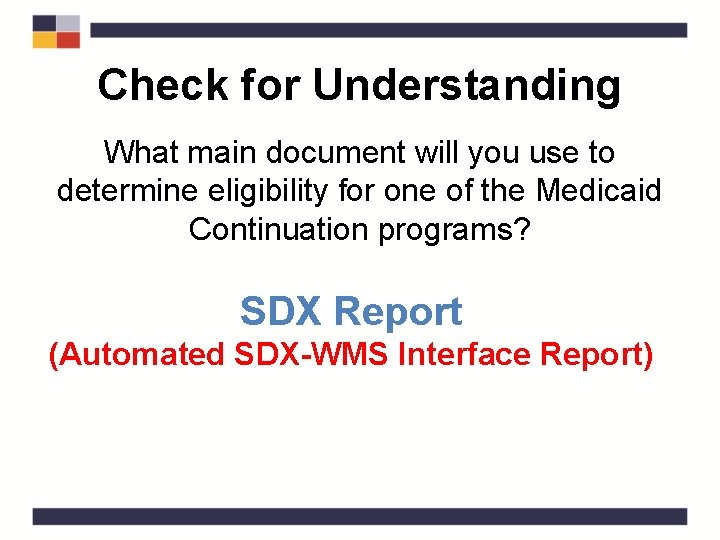 Check for Understanding

What main document will you use to determine eligibility for one of the Medicaid Continuation programs?

SDX Report

(Automated SDX-WMS Interface Report)